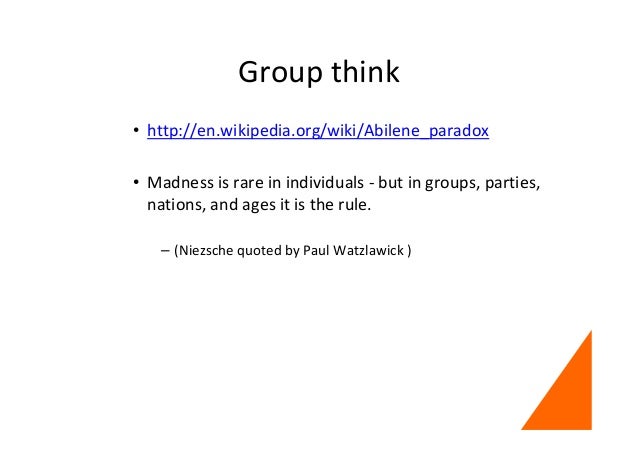 Group think

• http://en.wikipedia.org/wiki/Abilene_paradox

• Madness is rare in individuals - but in groups, parties, nations, and ages it is the rule.

– (Niezsche quoted by Paul Watzlawick )